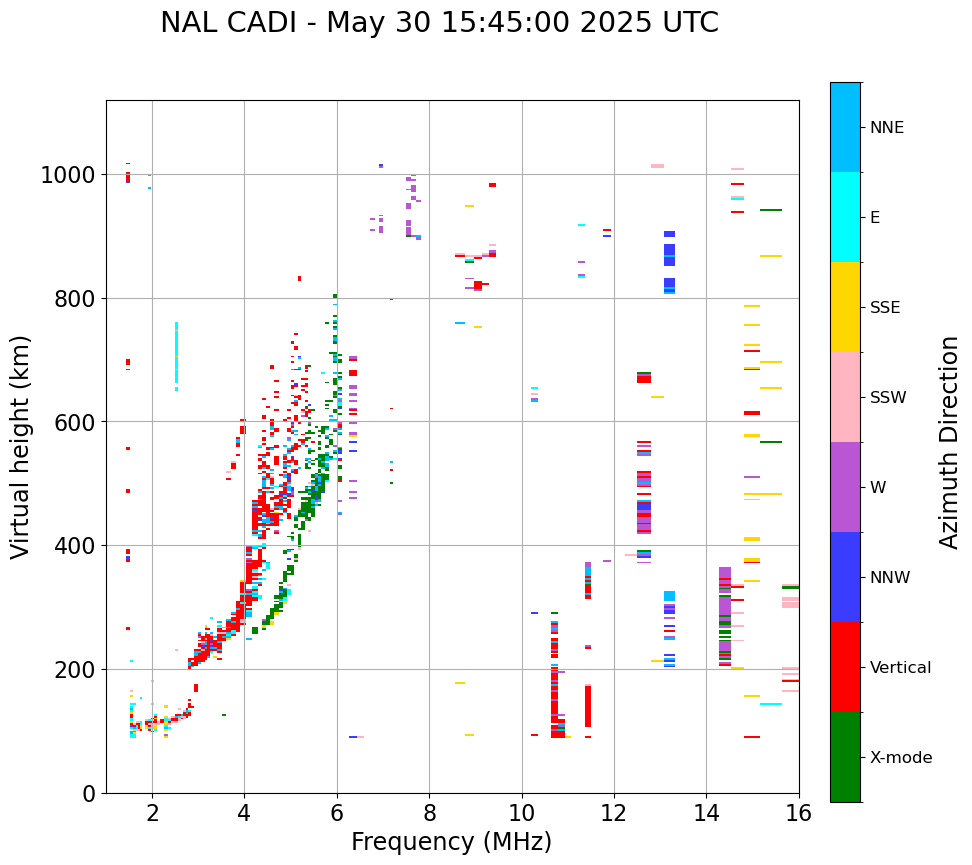 NAL CADI - May 30 15:45:00 2025 UTC

Virtual height (km)

1000
800
600
400
200
0

2
4
6
8
10
12
14
16

Frequency (MHz)

NNE
E
SSE
SSW
W
NNW
Vertical
X-mode

Azimuth Direction